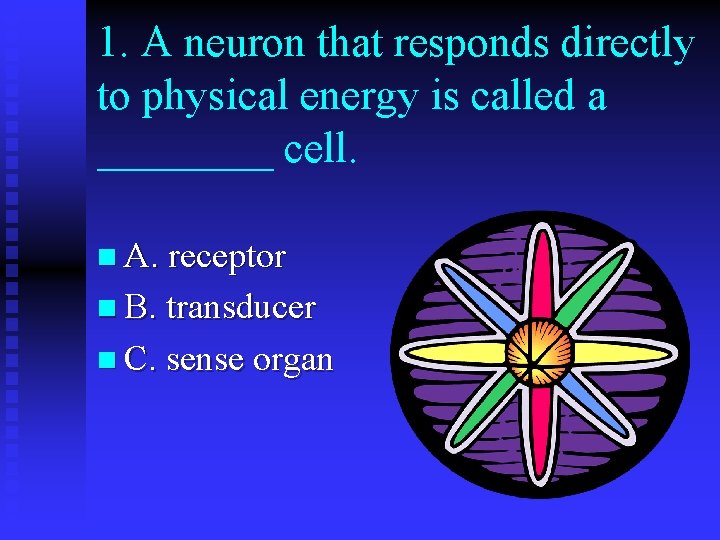 1. A neuron that responds directly to physical energy is called a ________ cell.

A. receptor
B. transducer
C. sense organ